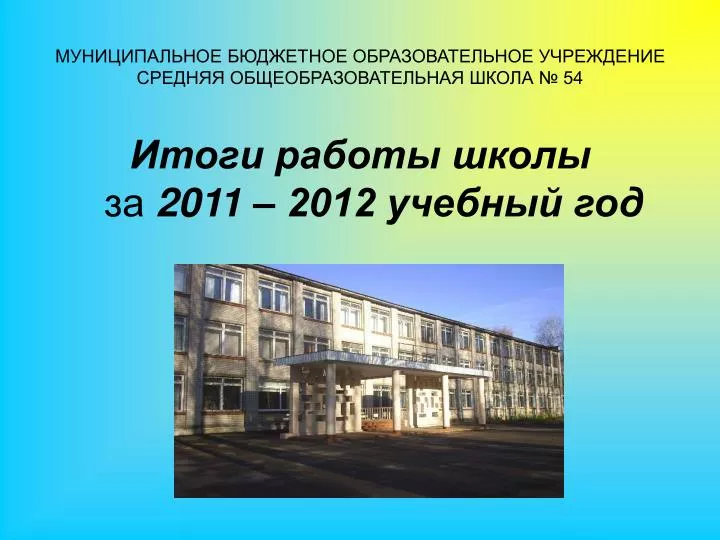 МУНИЦИПАЛЬНОЕ БЮДЖЕТНОЕ ОБРАЗОВАТЕЛЬНОЕ УЧРЕЖДЕНИЕ СРЕДНЯЯ ОБЩЕОБРАЗОВАТЕЛЬНАЯ ШКОЛА № 54

Итоги работы школы за 2011 – 2012 учебный год